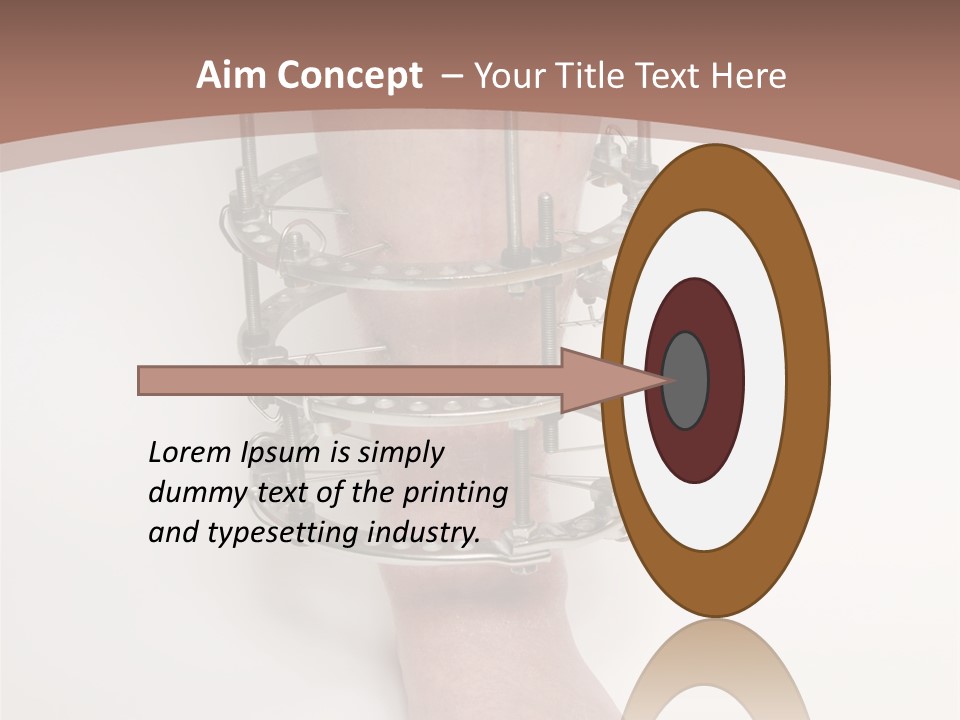 Aim Concept – Your Title Text Here

Lorem Ipsum is simply dummy text of the printing and typesetting industry.